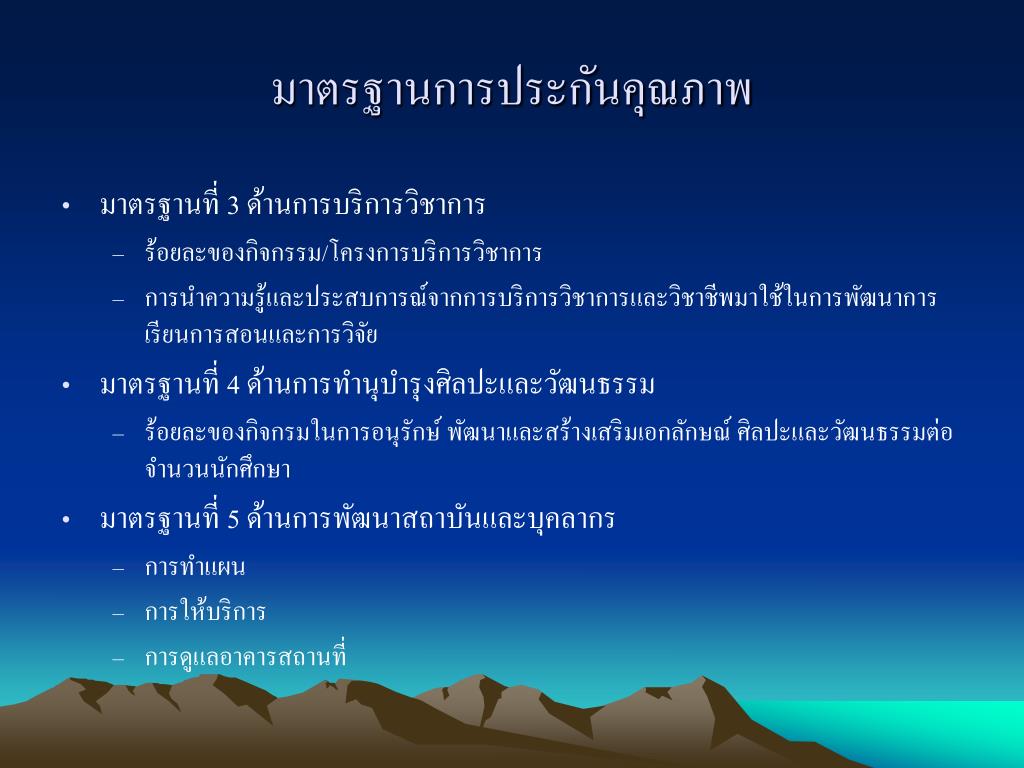 มาตรฐานการประกันคุณภาพ

• มาตรฐานที่ 3 ด้านการบริการวิชาการ
– ร้อยละของกิจกรรม/โครงการบริการวิชาการ
– การนำความรู้และประสบการณ์จากการบริการวิชาการและวิชาชีพมาใช้ในการพัฒนาการเรียนการสอนและการวิจัย

• มาตรฐานที่ 4 ด้านการทำนุบำรุงศิลปะและวัฒนธรรม
– ร้อยละของกิจกรมในการอนุรักษ์ พัฒนาและสร้างเสริมเอกลักษณ์ ศิลปะและวัฒนธรรมต่อจำนวนนักศึกษา

• มาตรฐานที่ 5 ด้านการพัฒนาสถาบันและบุคลากร
– การทำแผน
– การให้บริการ
– การดูแลอาคารสถานที่